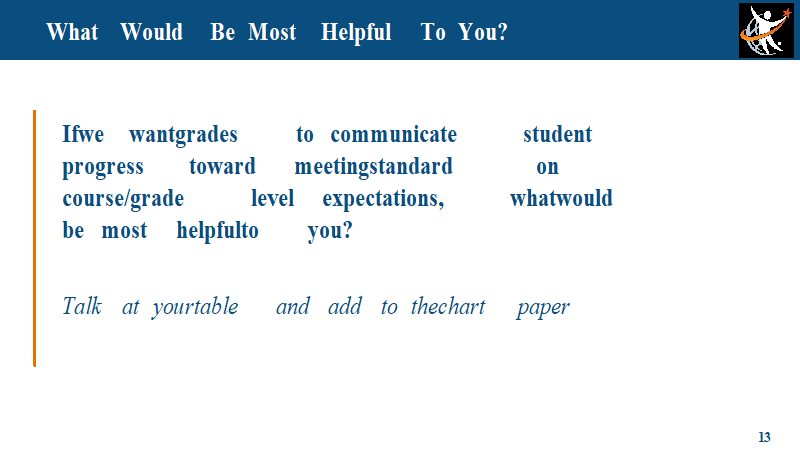 What Would Be Most Helpful To You?

Ifwe wantgrades to communicate student progress toward meetingstandard on course/grade level expectations, whatwould be most helpfulto you?

Talk at yourtable and add to thechart paper

13